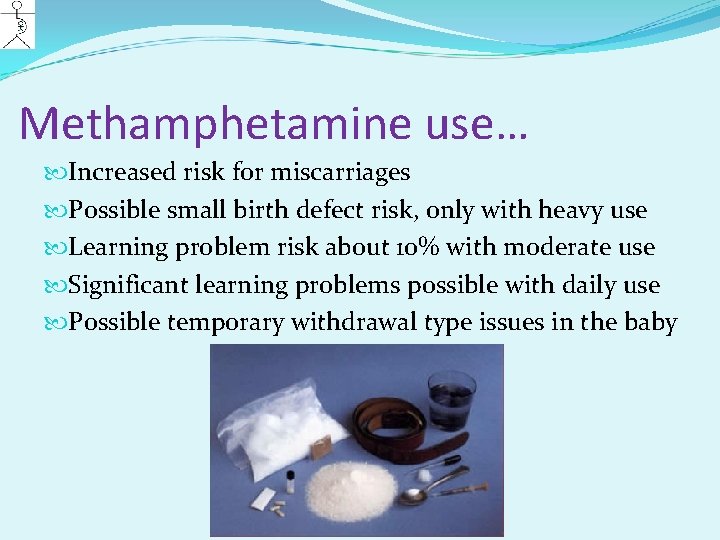 Methamphetamine use…

Increased risk for miscarriages

Possible small birth defect risk, only with heavy use

Learning problem risk about 10% with moderate use

Significant learning problems possible with daily use

Possible temporary withdrawal type issues in the baby